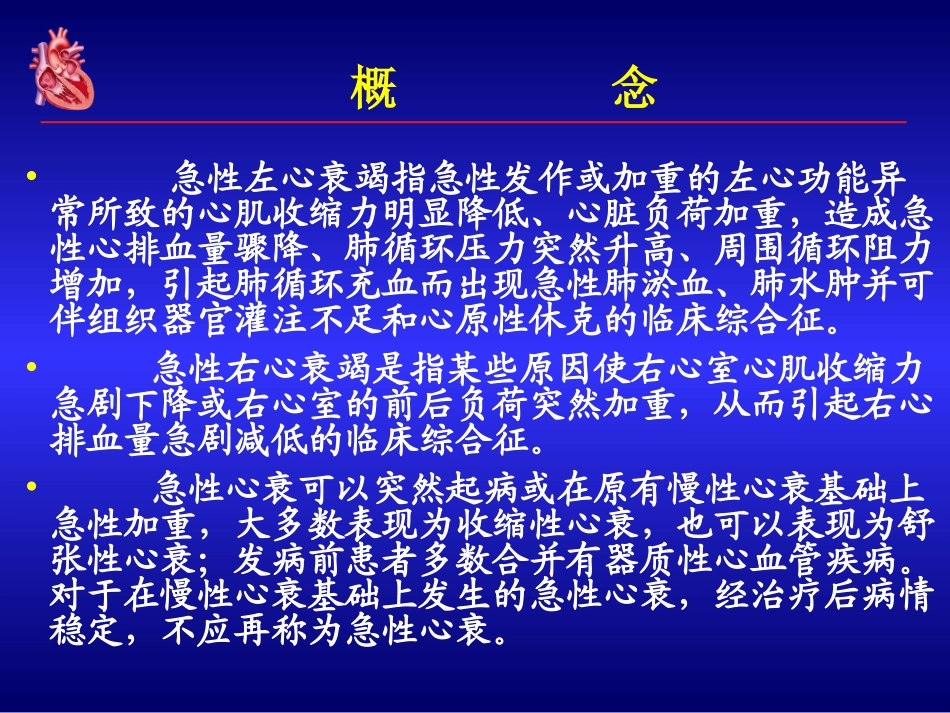 概　　念

• 急性左心衰竭指急性发作或加重的左心功能异常所致的心肌收缩力明显降低、心脏负荷加重，造成急性心排血量骤降、肺循环压力突然升高、周围循环阻力增加，引起肺循环充血而出现急性肺淤血、肺水肿并可伴组织器官灌注不足和心原性休克的临床综合征。

• 急性右心衰竭是指某些原因使右心室心肌收缩力急剧下降或右心室的前后负荷突然加重，从而引起右心排血量急剧减低的临床综合征。

• 急性心衰可以突然起病或在原有慢性心衰基础上急性加重，大多数表现为收缩性心衰，也可以表现为舒张性心衰；发病前患者多数合并有器质性心血管疾病。对于在慢性心衰基础上发生的急性心衰，经治疗后病情稳定，不应再称为急性心衰。